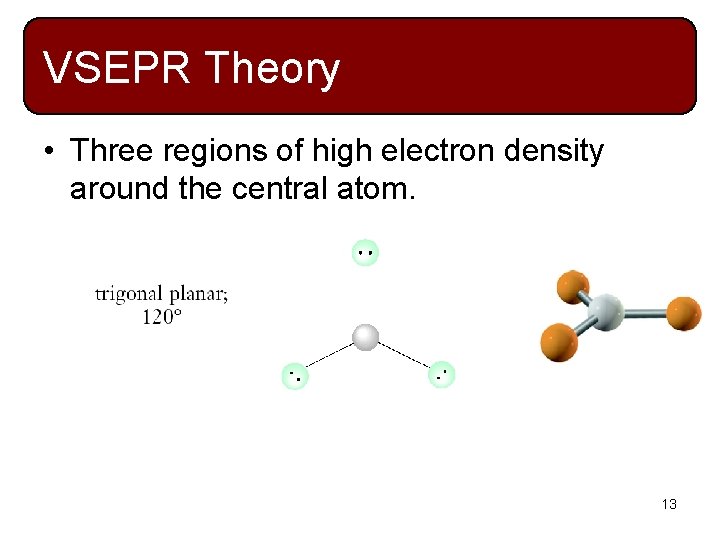 VSEPR Theory

• Three regions of high electron density around the central atom.

trigonal planar; 120°

13